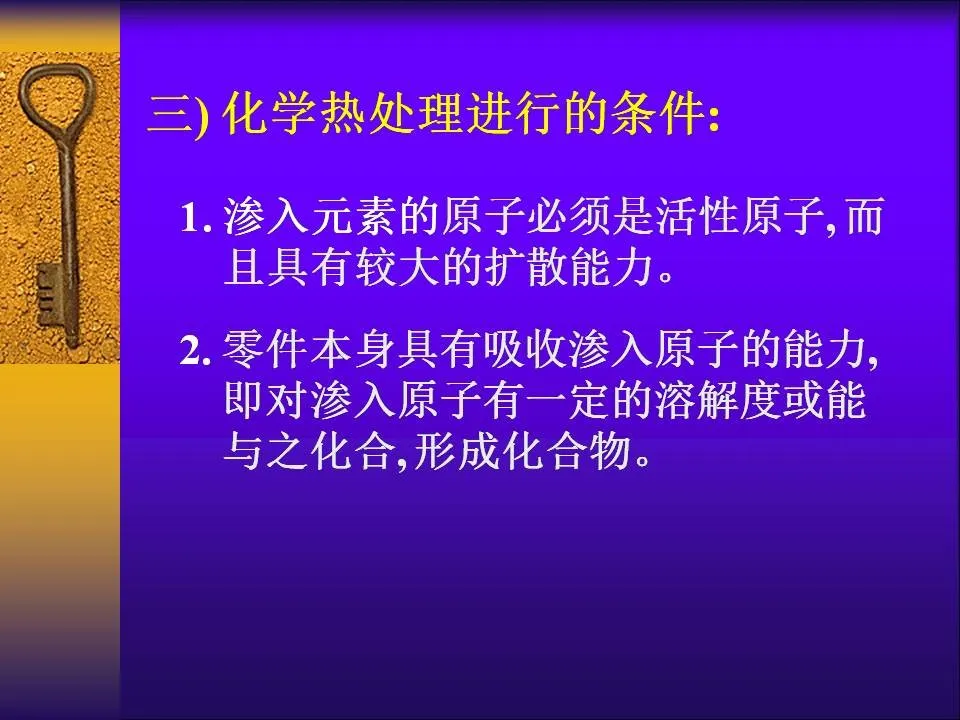 三) 化学热处理进行的条件:

1. 渗入元素的原子必须是活性原子,而且具有较大的扩散能力。

2. 零件本身具有吸收渗入原子的能力,即对渗入原子有一定的溶解度或能与之化合,形成化合物。